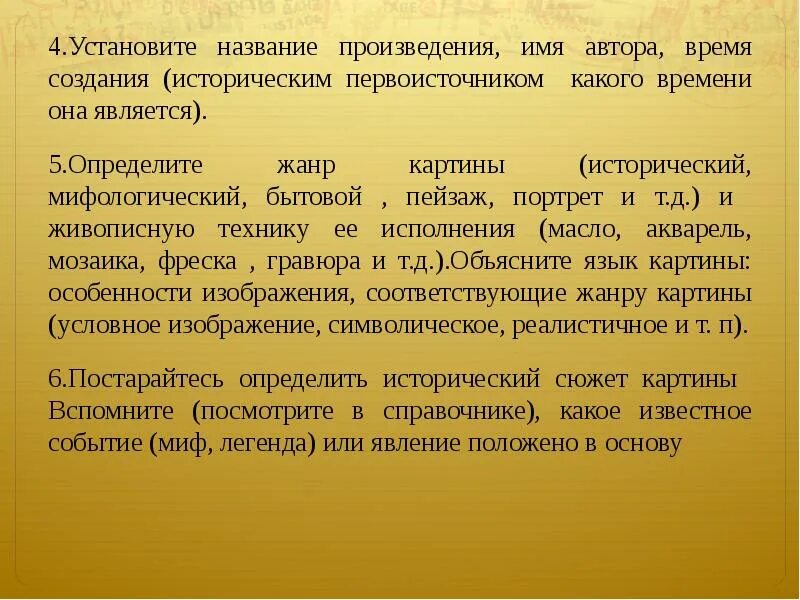 4.Установите название произведения, имя автора, время создания (историческим первоисточником какого времени она является).

5.Определите жанр картины (исторический, мифологический, бытовой , пейзаж, портрет и т.д.) и живописную технику ее исполнения (масло, акварель, мозаика, фреска , гравюра и т.д.).Обьясните язык картины: особенности изображения, соответствующие жанру картины (условное изображение, символическое, реалистичное и т. п).

6.Постарайтесь определить исторический сюжет картины Вспомните (посмотрите в справочнике), какое известное событие (миф, легенда) или явление положено в основу